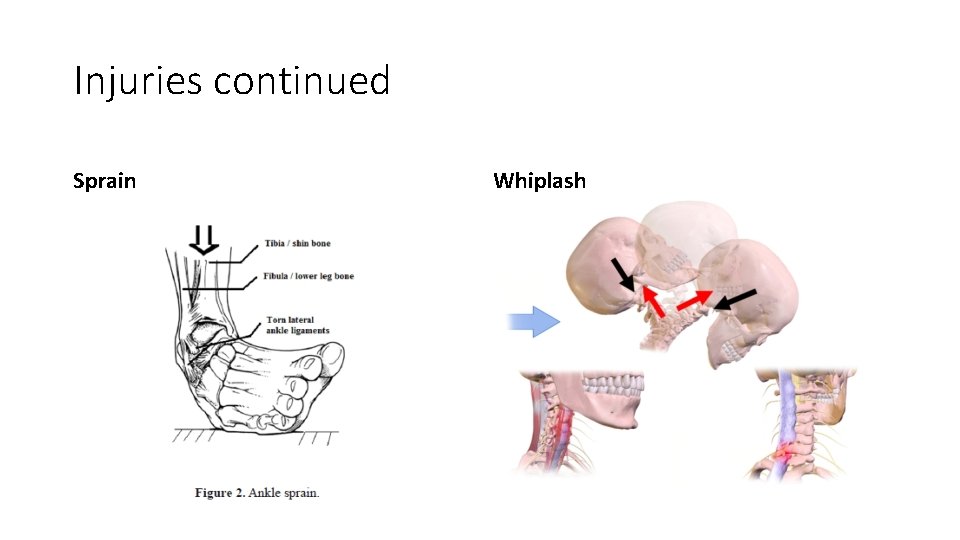 Injuries continued

Sprain

Tibia / shin bone

Fibula / lower leg bone

Torn lateral ankle ligaments

Figure 2. Ankle sprain.

Whiplash